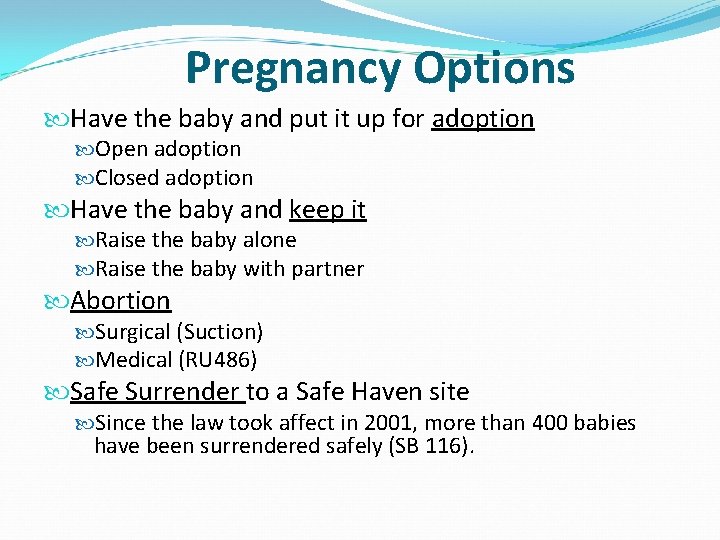 Pregnancy Options

Have the baby and put it up for adoption

Open adoption

Closed adoption

Have the baby and keep it

Raise the baby alone

Raise the baby with partner

Abortion

Surgical (Suction)

Medical (RU486)

Safe Surrender to a Safe Haven site

Since the law took affect in 2001, more than 400 babies have been surrendered safely (SB 116).